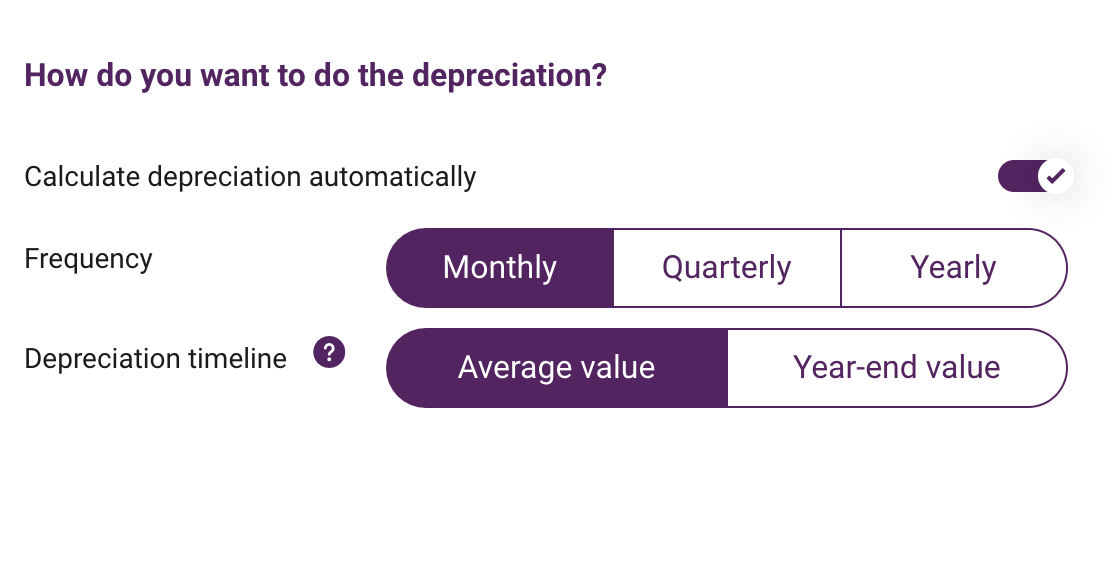 How do you want to do the depreciation?

Calculate depreciation automatically

Frequency

Monthly Quarterly Yearly

Depreciation timeline ?

Average value Year-end value